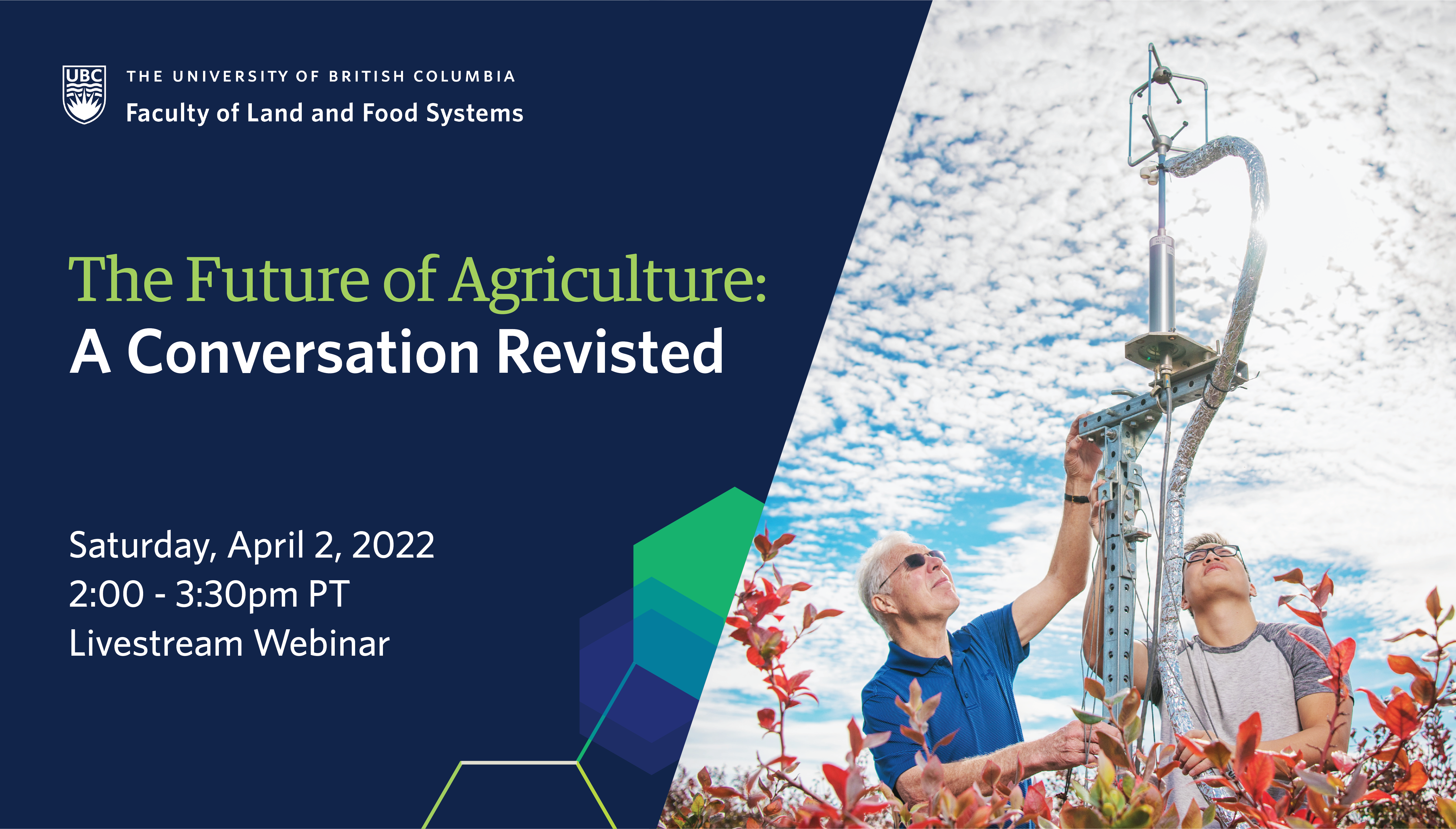 UBC

THE UNIVERSITY OF BRITISH COLUMBIA
Faculty of Land and Food Systems

The Future of Agriculture:
A Conversation Revisted

Saturday, April 2, 2022
2:00 - 3:30pm PT
Livestream Webinar